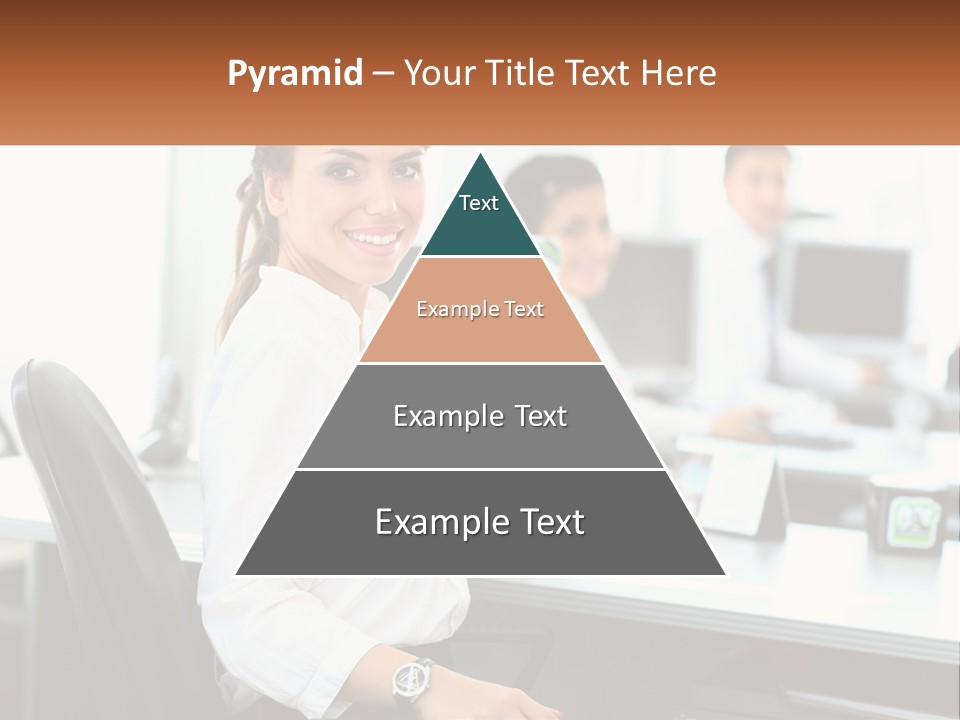 Pyramid – Your Title Text Here

Text

Example Text

Example Text

Example Text